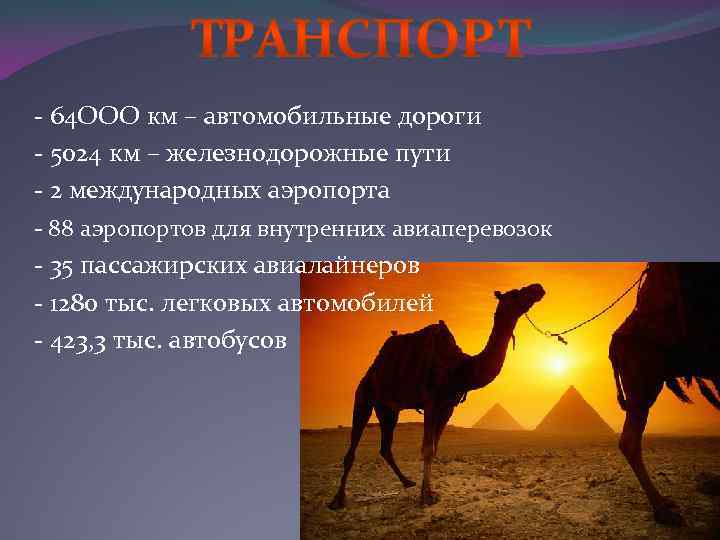 ТРАНСПОРТ

- 64ООО км – автомобильные дороги
- 5024 км – железнодорожные пути
- 2 международных аэропорта
- 88 аэропортов для внутренних авиаперевозок
- 35 пассажирских авиалайнеров
- 1280 тыс. легковых автомобилей
- 423,3 тыс. автобусов